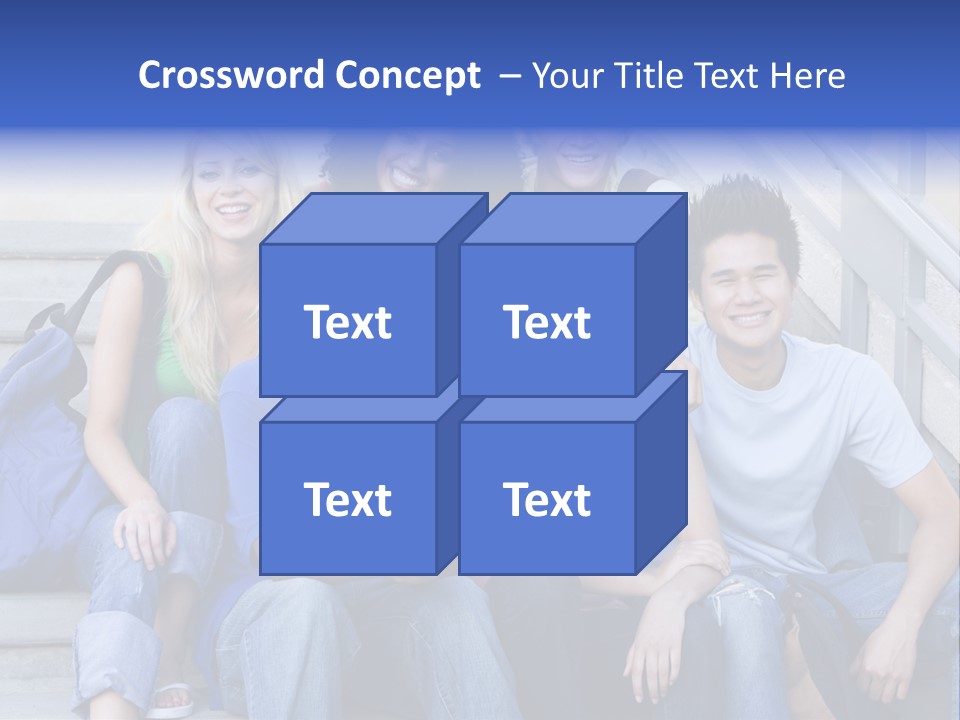 Crossword Concept – Your Title Text Here

Text

Text

Text

Text